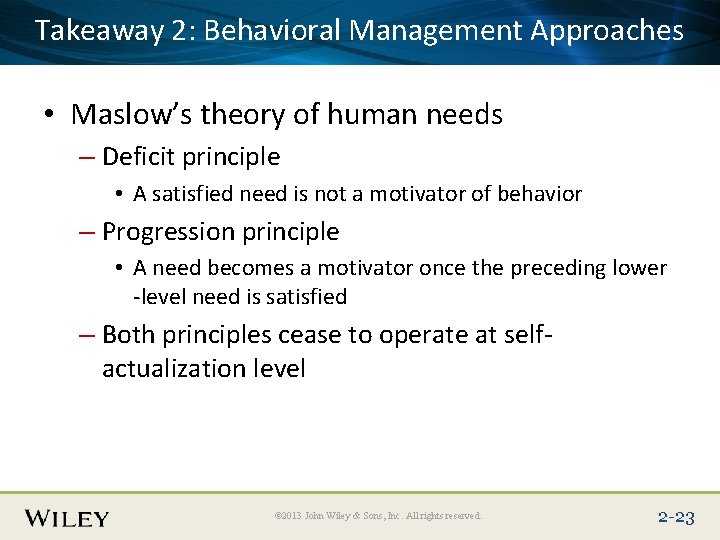 Takeaway 2: Behavioral Management Approaches

• Maslow's theory of human needs
– Deficit principle
• A satisfied need is not a motivator of behavior
– Progression principle
• A need becomes a motivator once the preceding lower -level need is satisfied
– Both principles cease to operate at self-actualization level

WILEY

©2013 John Wiley & Sons, Inc. All rights reserved.

2-23